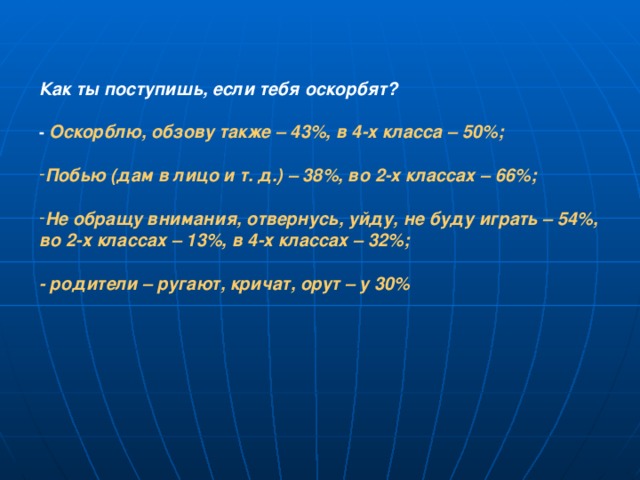 Как ты поступишь, если тебя оскорбят?

- Оскорблю, обзову также – 43%, в 4-х класса – 50%;

- Побью (дам в лицо и т. д.) – 38%, во 2-х классах – 66%;

- Не обращу внимания, отвернусь, уйду, не буду играть – 54%, во 2-х классах – 13%, в 4-х классах – 32%;

- родители – ругают, кричат, орут – у 30%